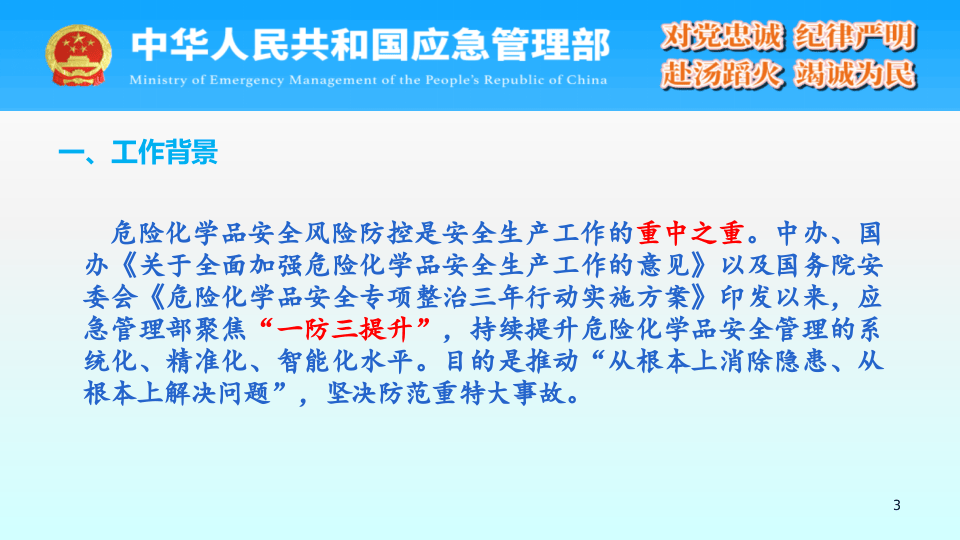 中华人民共和国应急管理部
Ministry of Emergency Management of the People's Republic of China

对党忠诚 纪律严明
赴汤蹈火 竭诚为民

一、工作背景

危险化学品安全风险防控是安全生产工作的重中之重。中办、国办《关于全面加强危险化学品安全生产工作的意见》以及国务院安委会《危险化学品安全专项整治三年行动实施方案》印发以来，应急管理部聚焦“一防三提升”，持续提升危险化学品安全管理的系统化、精准化、智能化水平。目的是推动“从根本上消除隐患、从根本上解决问题”，坚决防范重特大事故。

3